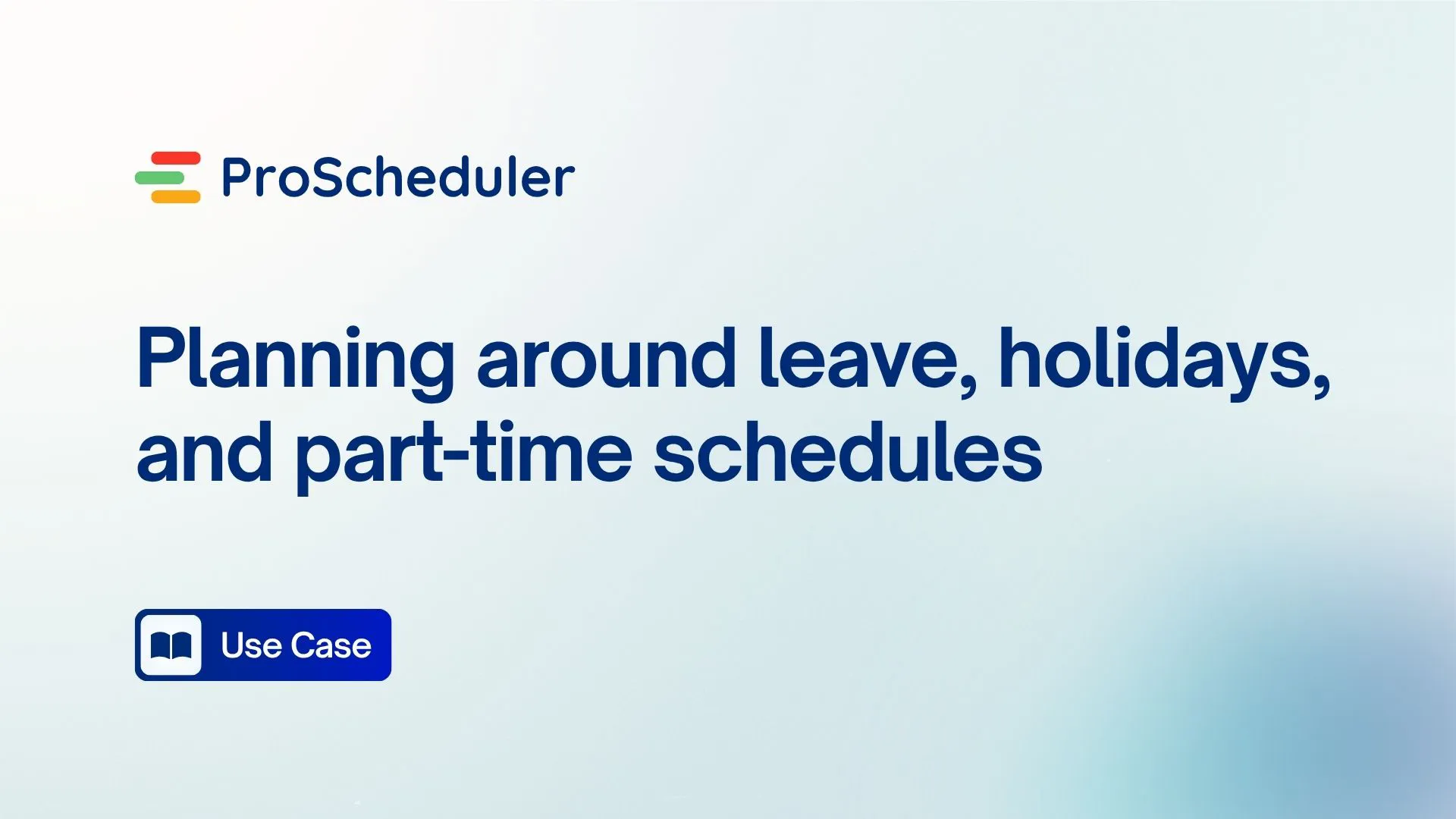 ProScheduler

Planning around leave, holidays, and part-time schedules

Use Case